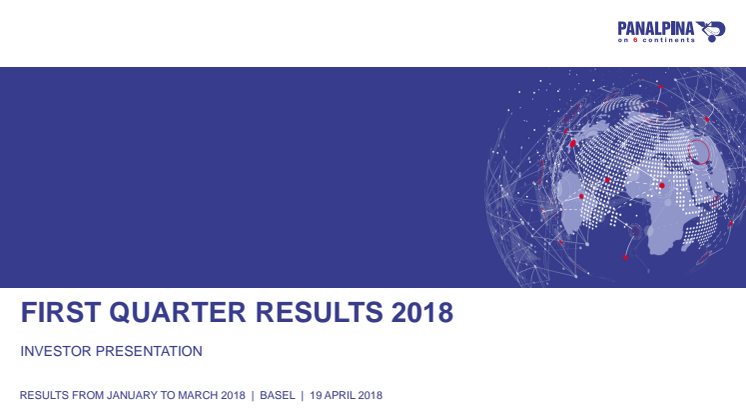 PANALPINA
on 6 continents

FIRST QUARTER RESULTS 2018

INVESTOR PRESENTATION

RESULTS FROM JANUARY TO MARCH 2018 | BASEL | 19 APRIL 2018